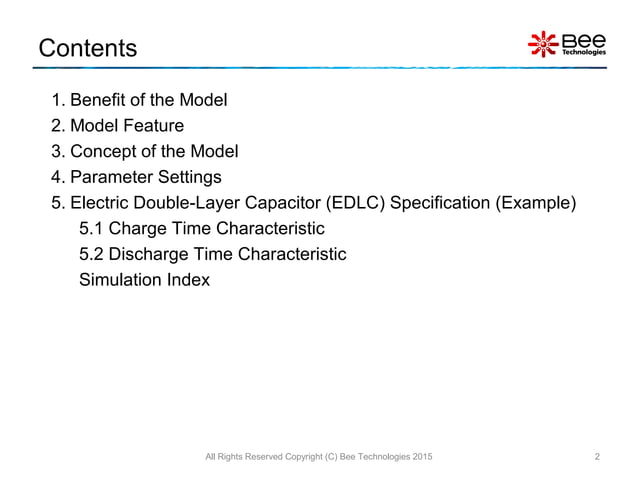 Contents

Bee Technologies

1. Benefit of the Model
2. Model Feature
3. Concept of the Model
4. Parameter Settings
5. Electric Double-Layer Capacitor (EDLC) Specification (Example)
5.1 Charge Time Characteristic
5.2 Discharge Time Characteristic
Simulation Index

All Rights Reserved Copyright (C) Bee Technologies 2015

2